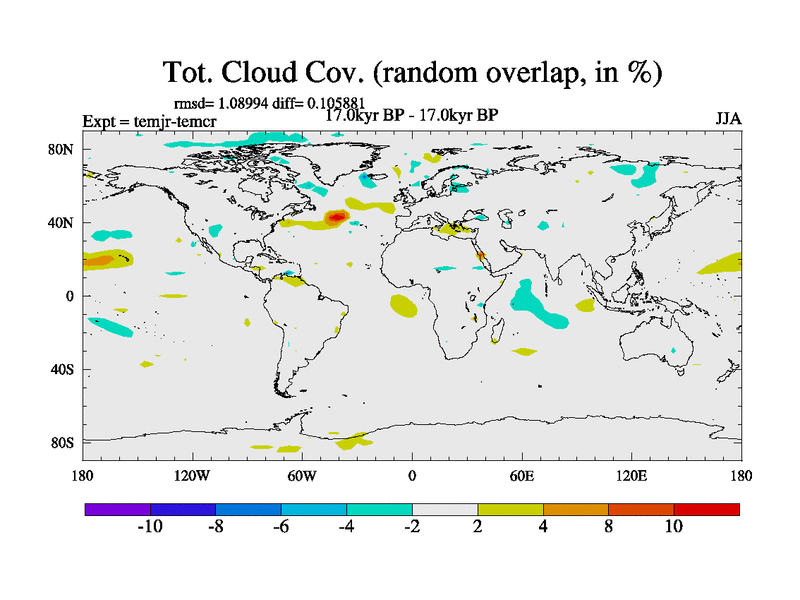 Tot. Cloud Cov. (random overlap, in %)

rmsd= 1.08994 diff= 0.105881

Expt = temjr-temcr

17.0kyr BP - 17.0kyr BP

JJA

80N

40N

0

40S

80S

180

120W

60W

0

60E

120E

180

-10

-8

-6

-4

-2

2

4

8

10